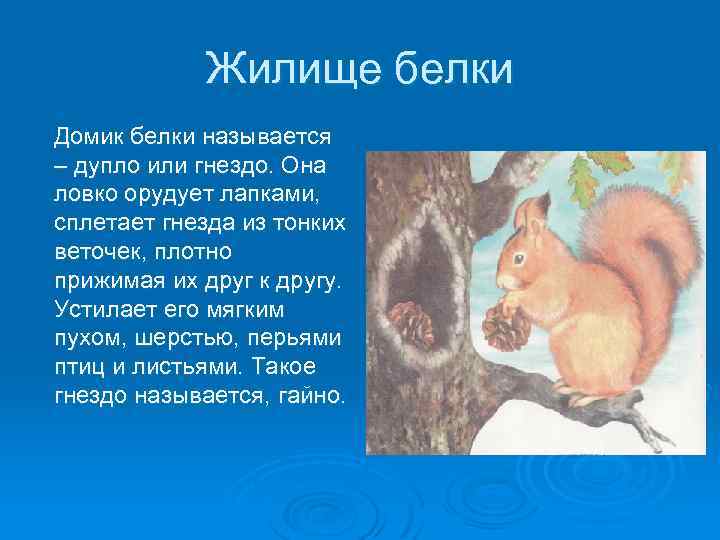 Жилище белки

Домик белки называется – дупло или гнездо. Она ловко орудует лапками, сплетает гнезда из тонких веточек, плотно прижимая их друг к другу. Устилает его мягким пухом, шерстью, перьями птиц и листьями. Такое гнездо называется, гайно.